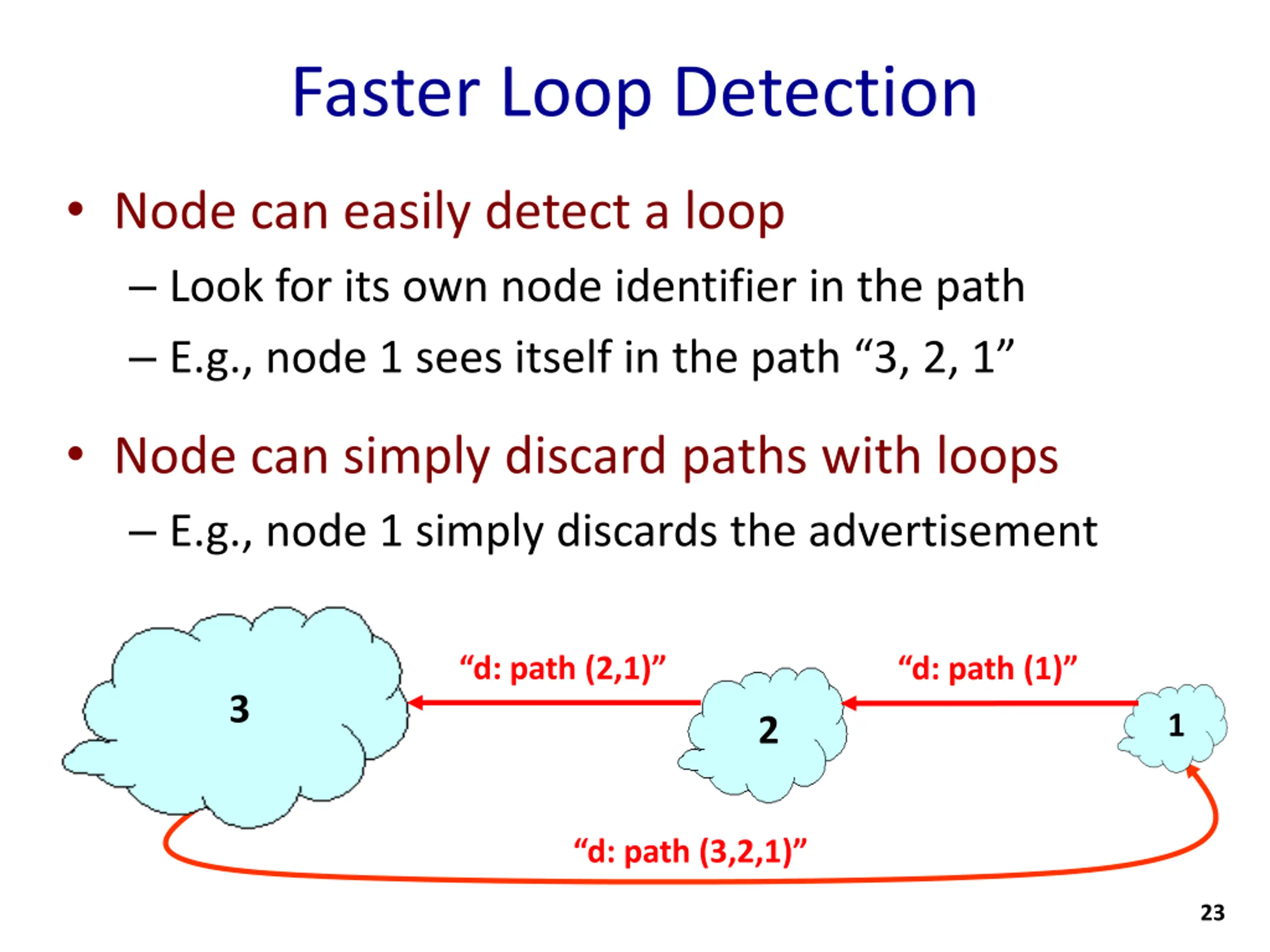 Faster Loop Detection

• Node can easily detect a loop
– Look for its own node identifier in the path
– E.g., node 1 sees itself in the path “3, 2, 1”

• Node can simply discard paths with loops
– E.g., node 1 simply discards the advertisement

“d: path (2,1)”
“d: path (1)”
3
2
1
“d: path (3,2,1)”

23